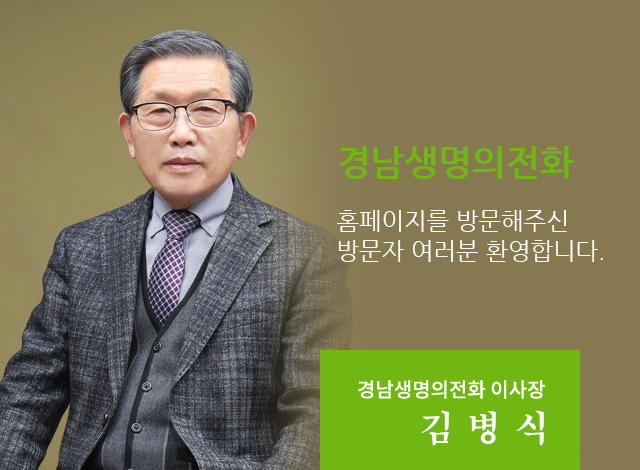 경남생명의전화

홈페이지를 방문해주신
방문자 여러분 환영합니다.

경남생명의전화 이사장
김 병 식